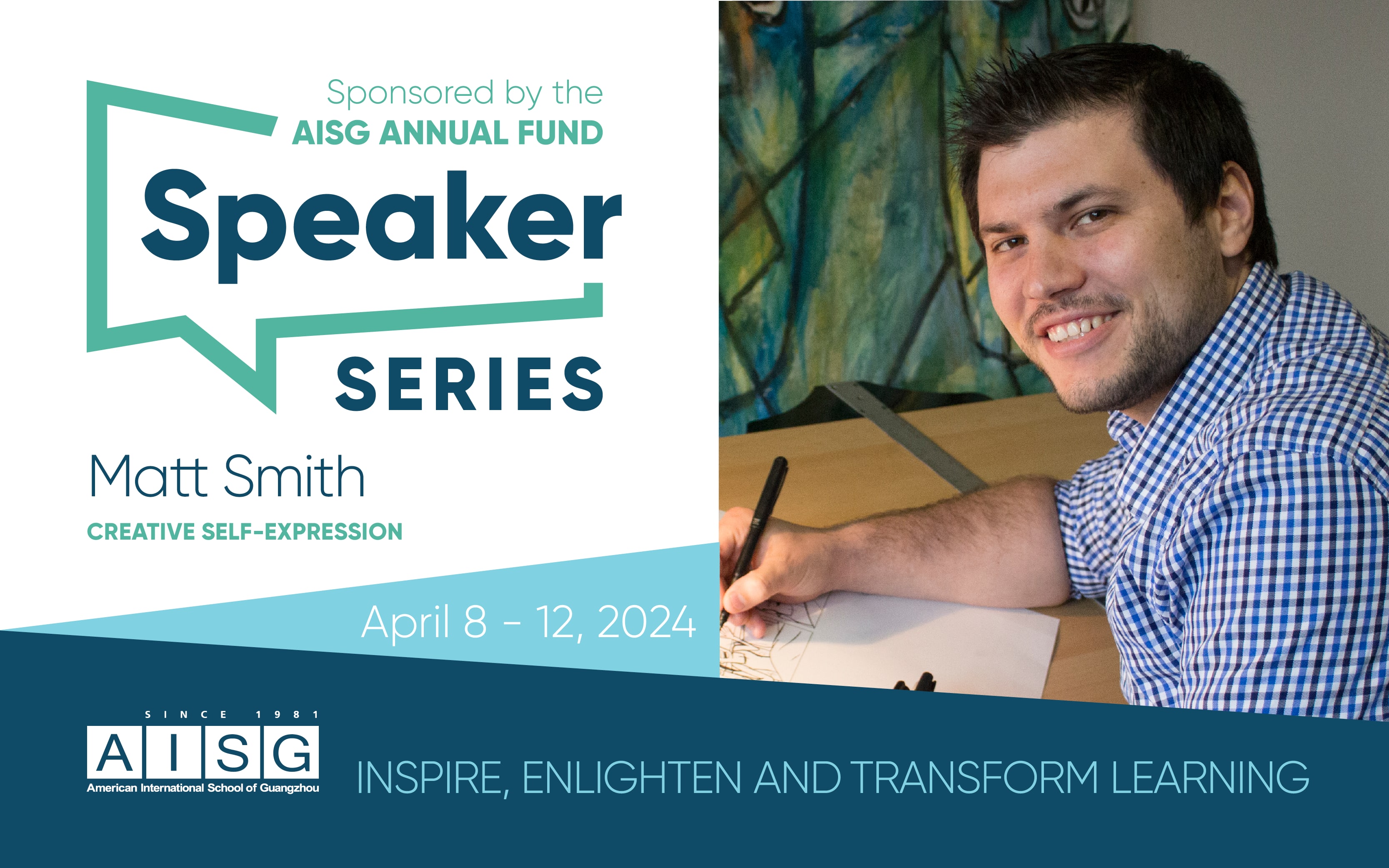 Sponsored by the
AISG ANNUAL FUND

Speaker

SERIES

Matt Smith

CREATIVE SELF-EXPRESSION

April 8 - 12, 2024

SINCE 1981
AISG
American International School of Guangzhou

INSPIRE, ENLIGHTEN AND TRANSFORM LEARNING